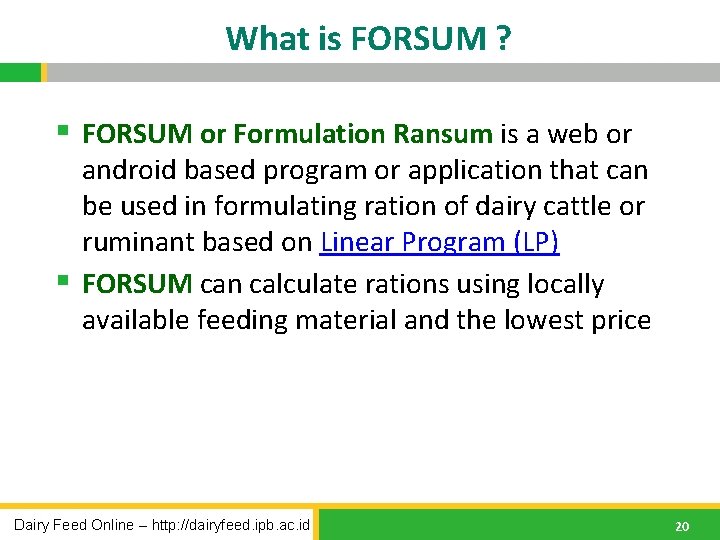 What is FORSUM ?

▪ FORSUM or Formulation Ransum is a web or android based program or application that can be used in formulating ration of dairy cattle or ruminant based on Linear Program (LP)

▪ FORSUM can calculate rations using locally available feeding material and the lowest price

Dairy Feed Online – http://dairyfeed.ipb.ac.id

20